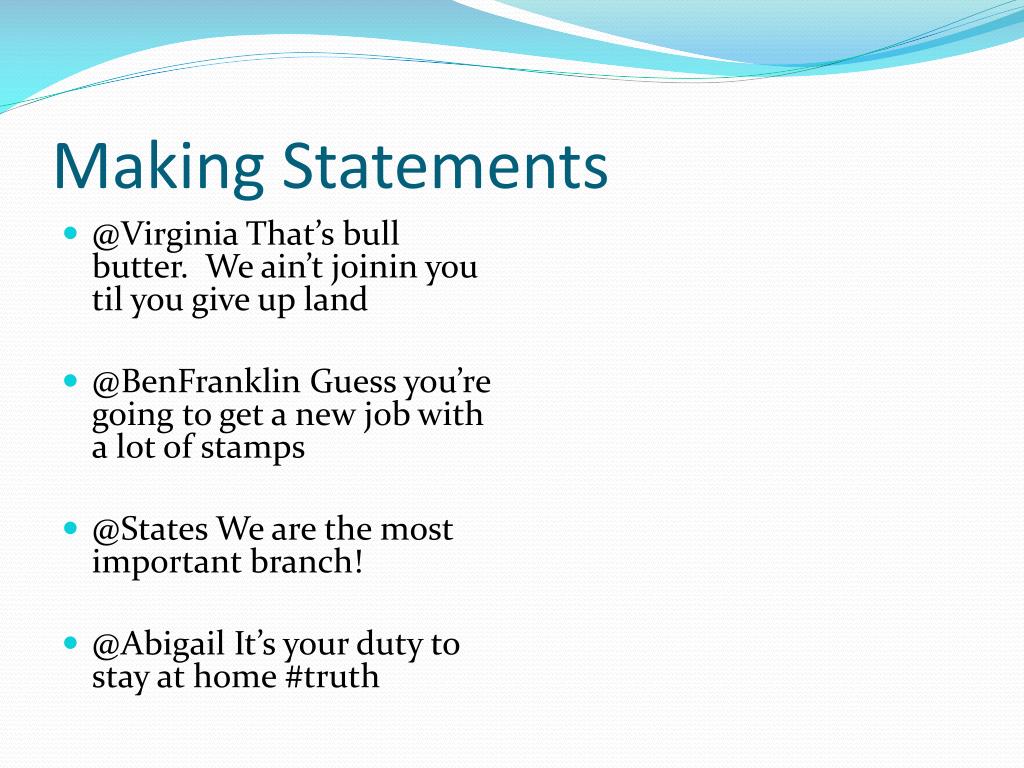 Making Statements

@Virginia That’s bull butter.  We ain’t joinin you til you give up land

@BenFranklin Guess you’re going to get a new job with a lot of stamps

@States We are the most important branch!

@Abigail It’s your duty to stay at home #truth